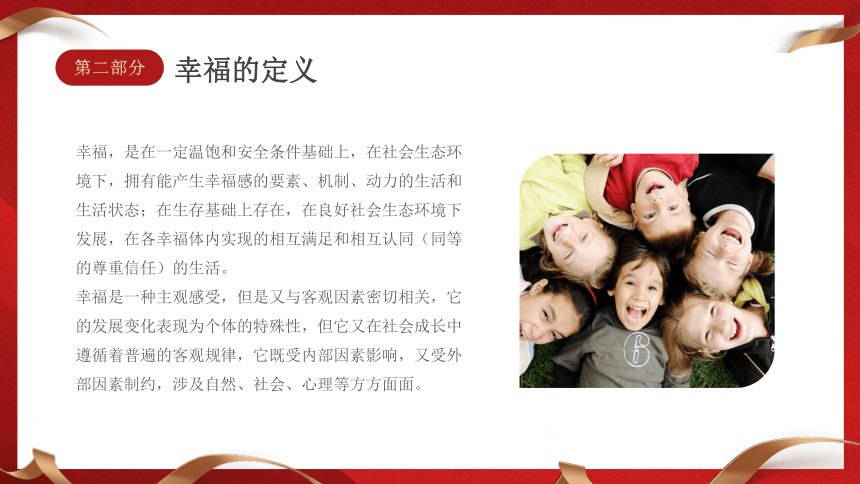 第二部分

幸福的定义

幸福，是在一定温饱和安全条件基础上，在社会生态环境下，拥有能产生幸福感的要素、机制、动力的生活和生活状态；在生存基础上存在，在良好社会生态环境下发展，在各幸福体内实现的相互满足和相互认同（同等的尊重信任）的生活。

幸福是一种主观感受，但是又与客观因素密切相关，它的发展变化表现为个体的特殊性，但它又在社会成长中遵循着普遍的客观规律，它既受内部因素影响，又受外部因素制约，涉及自然、社会、心理等方方面面。

6